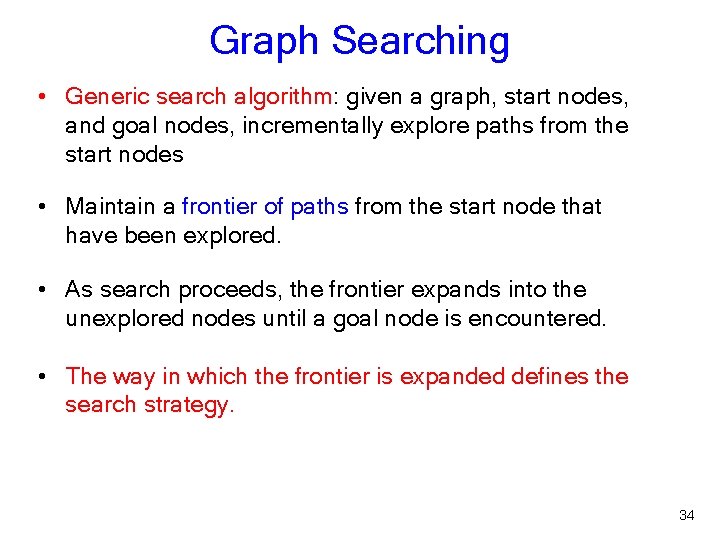 Graph Searching

• Generic search algorithm: given a graph, start nodes, and goal nodes, incrementally explore paths from the start nodes

• Maintain a frontier of paths from the start node that have been explored.

• As search proceeds, the frontier expands into the unexplored nodes until a goal node is encountered.

• The way in which the frontier is expanded defines the search strategy.

34